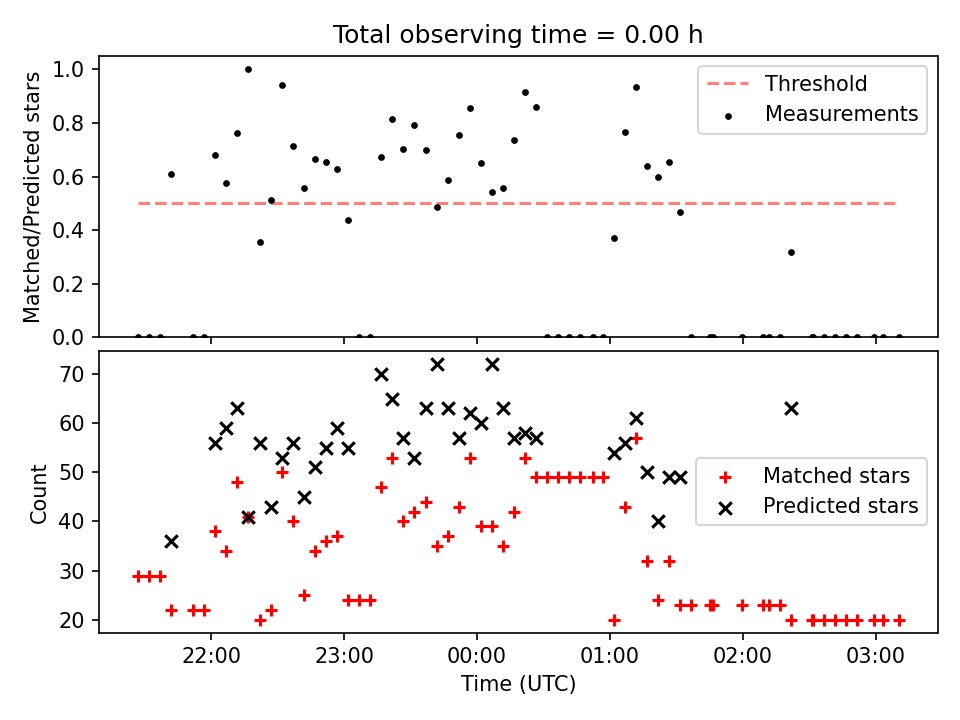 Total observing time = 0.00 h

Matched/Predicted stars

1.0
0.8
0.6
0.4
0.2
0.0

Threshold
Measurements

Count

70
60
50
40
30
20

Matched stars
Predicted stars

22:00
23:00
00:00
01:00
02:00
03:00

Time (UTC)